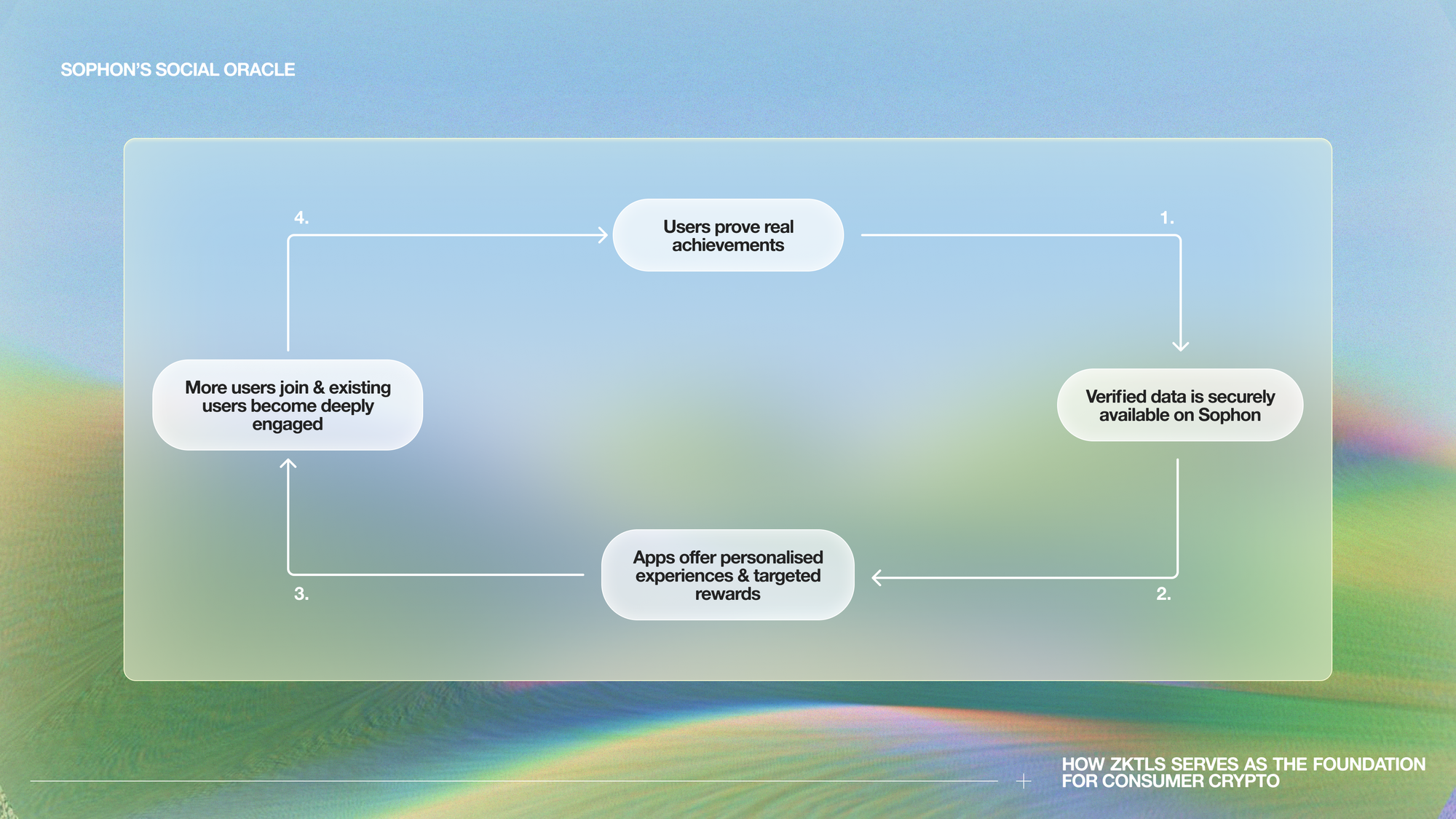 SOPHON'S SOCIAL ORACLE

Users prove real achievements

1.

Verified data is securely available on Sophon

2.

Apps offer personalised experiences & targeted rewards

3.

More users join & existing users become deeply engaged

4.

HOW ZKTLS SERVES AS THE FOUNDATION FOR CONSUMER CRYPTO